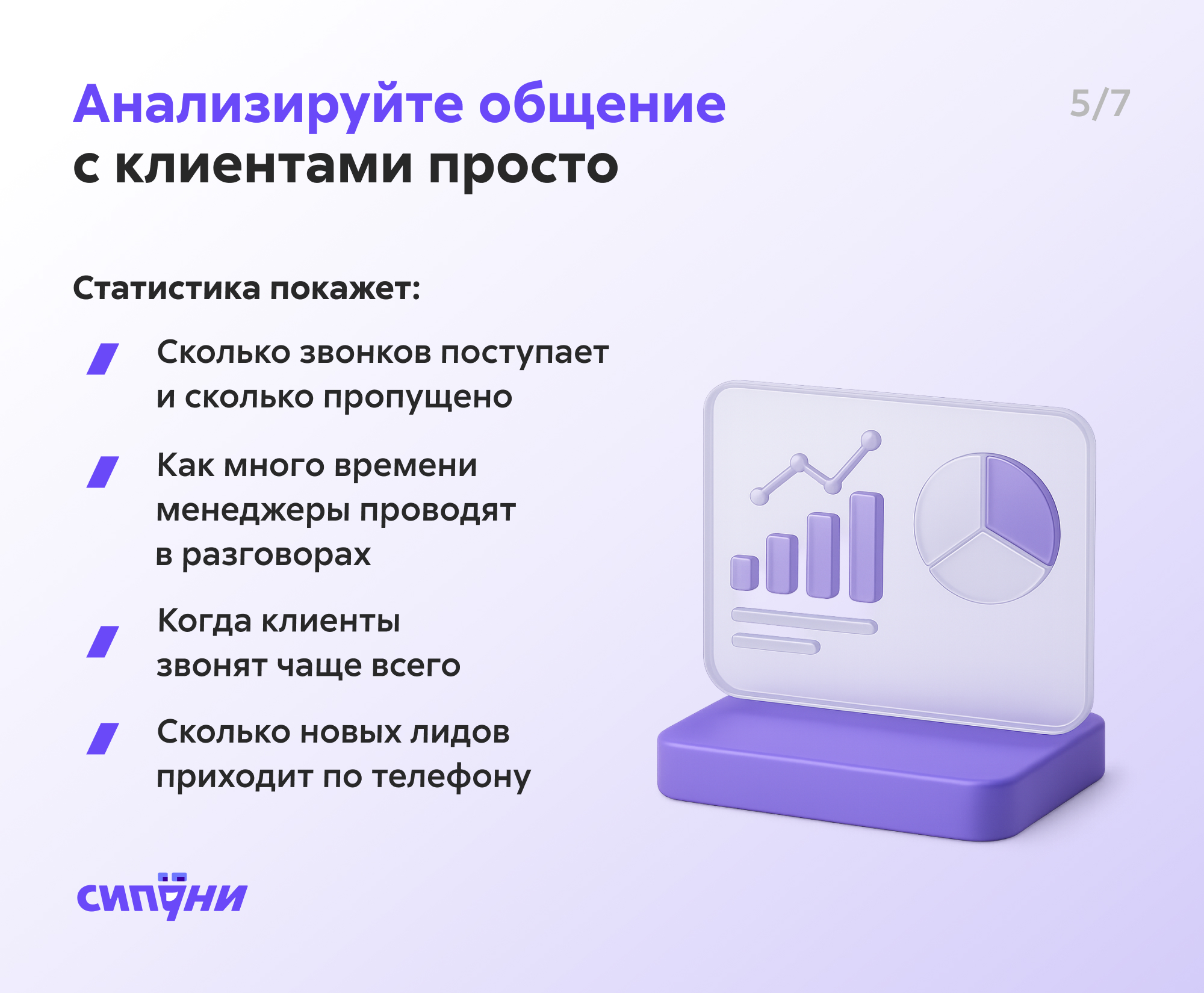 Анализируйте общение с клиентами просто

5/7

Статистика покажет:

Сколько звонков поступает и сколько пропущено

Как много времени менеджеры проводят в разговорах

Когда клиенты звонят чаще всего

Сколько новых лидов приходит по телефону

сипуни